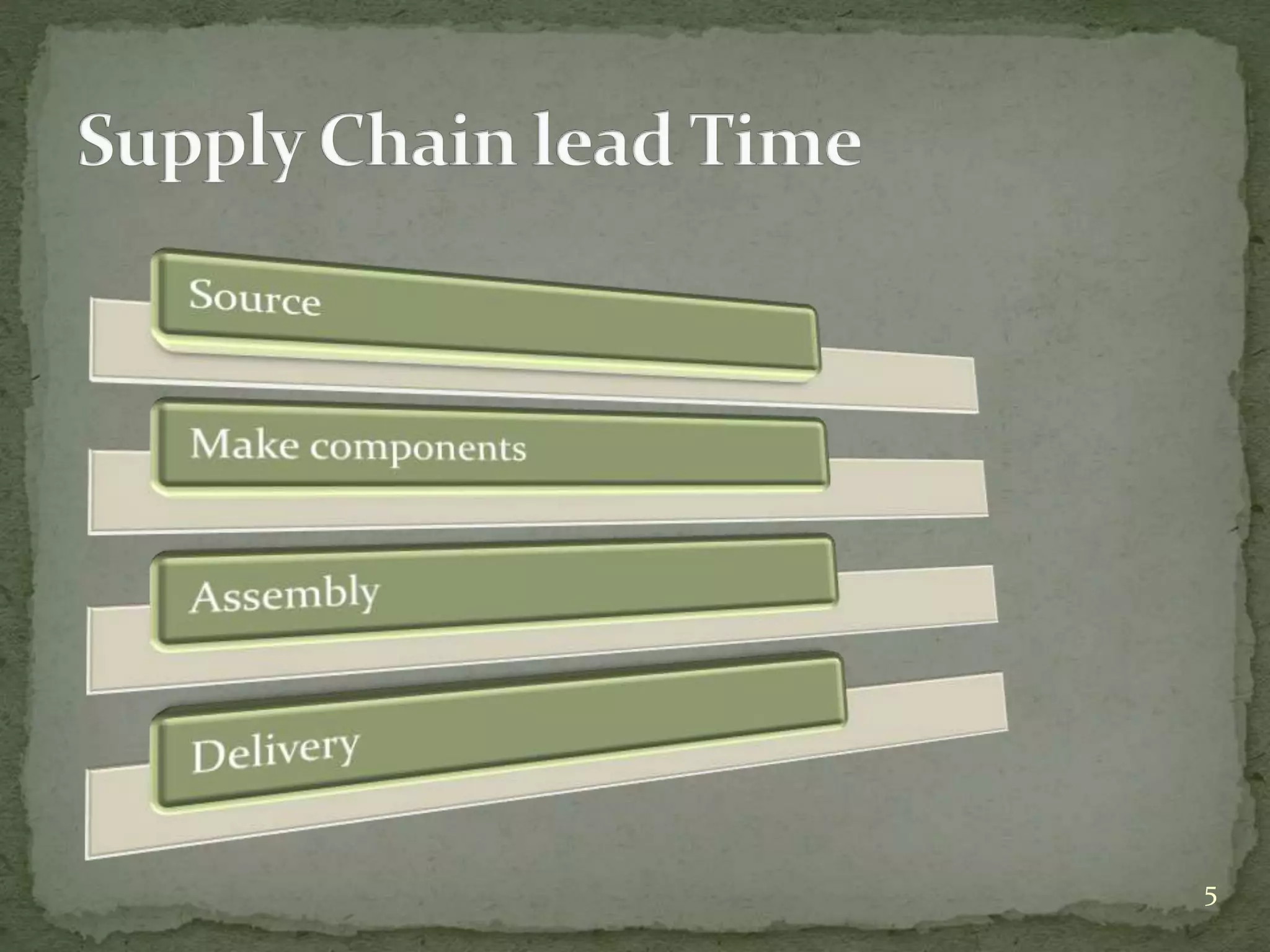 Supply Chain lead Time

Source

Make components

Assembly

Delivery

5